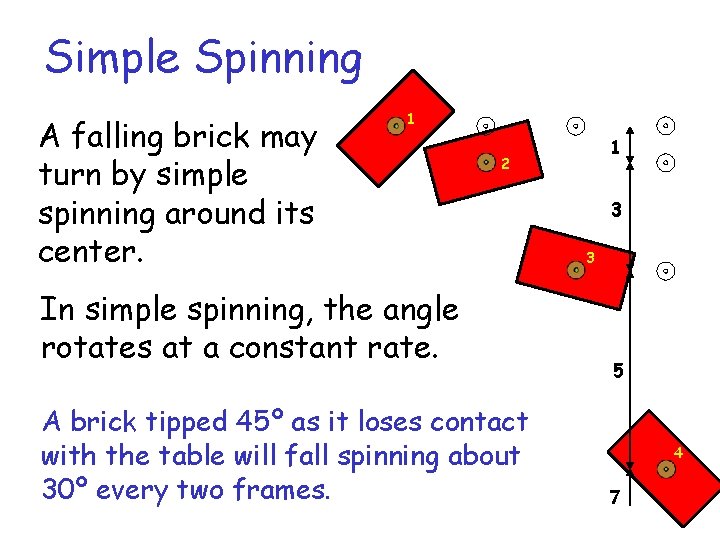 Simple Spinning

A falling brick may turn by simple spinning around its center.

In simple spinning, the angle rotates at a constant rate.

A brick tipped 45° as it loses contact with the table will fall spinning about 30° every two frames.

1
2
3
4

1
3
5
7